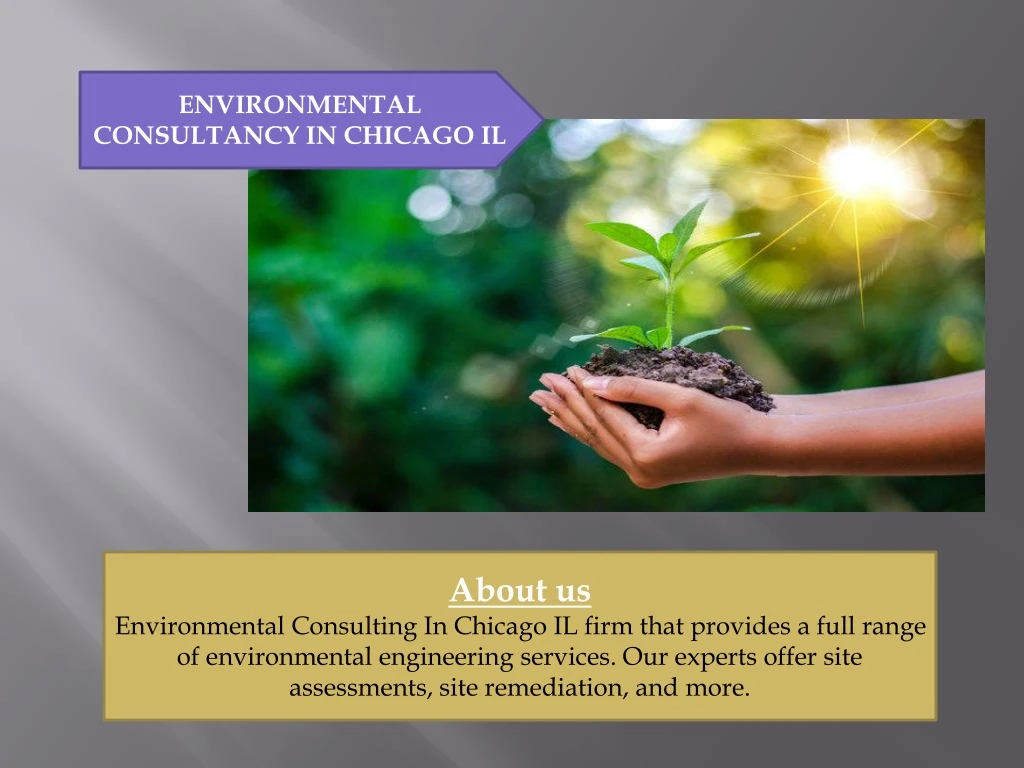 ENVIRONMENTAL CONSULTANCY IN CHICAGO IL

About us
Environmental Consulting In Chicago IL firm that provides a full range of environmental engineering services. Our experts offer site assessments, site remediation, and more.